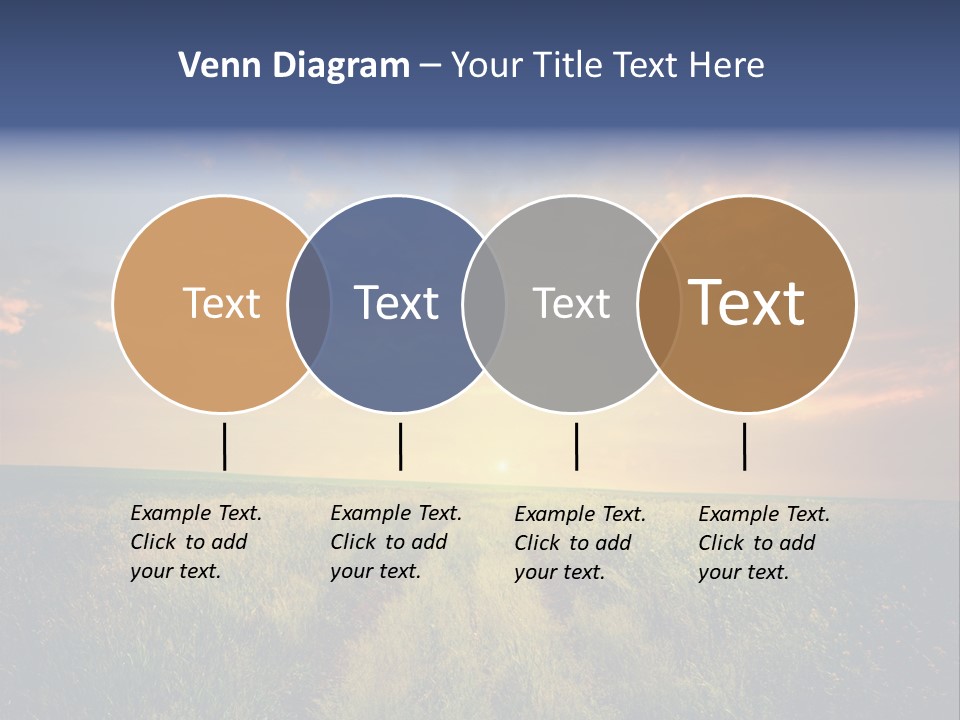 Venn Diagram – Your Title Text Here

Text

Text

Text

Text

Example Text. Click to add your text.

Example Text. Click to add your text.

Example Text. Click to add your text.

Example Text. Click to add your text.